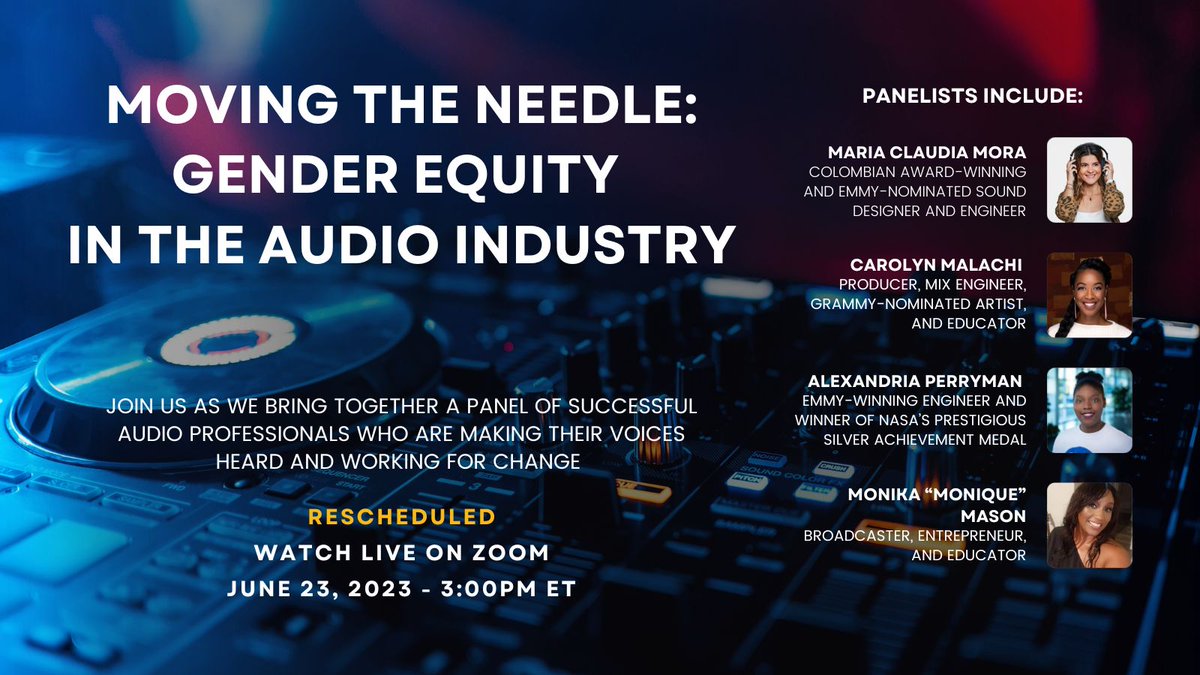 MOVING THE NEEDLE: GENDER EQUITY IN THE AUDIO INDUSTRY

JOIN US AS WE BRING TOGETHER A PANEL OF SUCCESSFUL AUDIO PROFESSIONALS WHO ARE MAKING THEIR VOICES HEARD AND WORKING FOR CHANGE

RESCHEDULED
WATCH LIVE ON ZOOM
JUNE 23, 2023 - 3:00PM ET

PANELISTS INCLUDE:

MARIA CLAUDIA MORA
COLOMBIAN AWARD-WINNING AND EMMY-NOMINATED SOUND DESIGNER AND ENGINEER

CAROLYN MALACHI
PRODUCER, MIX ENGINEER, GRAMMY-NOMINATED ARTIST, AND EDUCATOR

ALEXANDRIA PERRYMAN
EMMY-WINNING ENGINEER AND WINNER OF NASA'S PRESTIGIOUS SILVER ACHIEVEMENT MEDAL

MONIKA "MONIQUE" MASON
BROADCASTER, ENTREPRENEUR, AND EDUCATOR